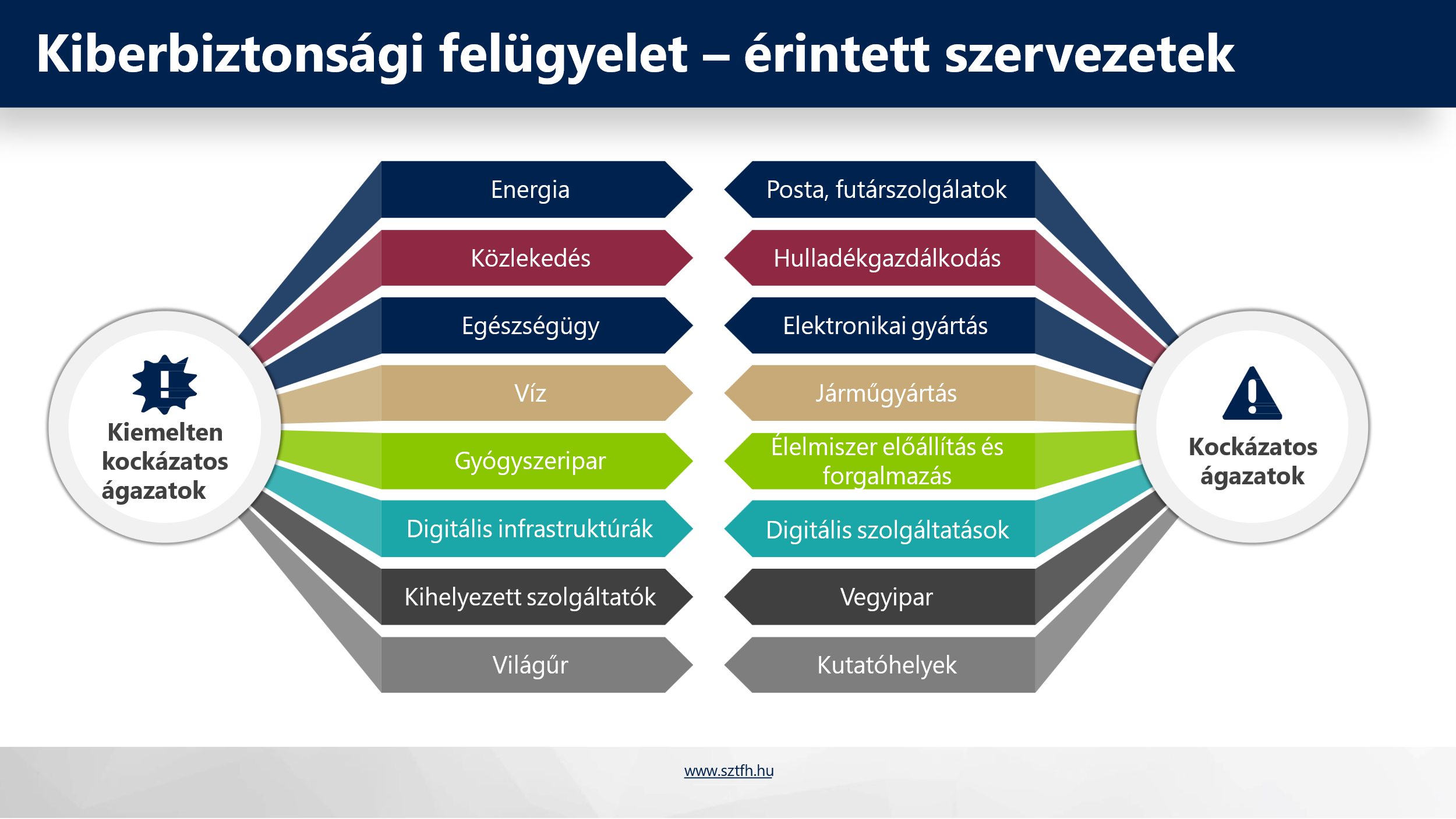 Kiberbiztonsági felügyelet – érintett szervezetek

Kiemelten kockázatos ágazatok

Energia
Közlekedés
Egészségügy
Víz
Gyógyszeripar
Digitális infrastruktúrák
Kihelyezett szolgáltatók
Világűr

Posta, futárszolgálatok
Hulladékgazdálkodás
Elektronikai gyártás
Járműgyártás
Élelmiszer előállítás és forgalmazás
Digitális szolgáltatások
Vegyipar
Kutatóhelyek

Kockázatos ágazatok

www.sztfh.hu